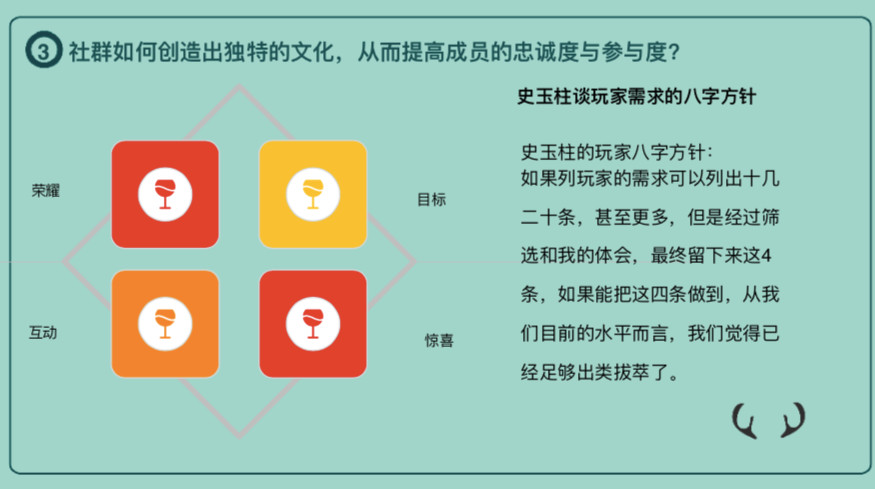 ③ 社群如何创造出独特的文化，从而提高成员的忠诚度与参与度？

荣耀

目标

互动

惊喜

史玉柱谈玩家需求的八字方针

史玉柱的玩家八字方针：
如果列玩家的需求可以列出十几二十条，甚至更多，但是经过筛选和我的体会，最终留下来这4条，如果能把这四条做到，从我们目前的水平而言，我们觉得已经足够出类拔萃了。